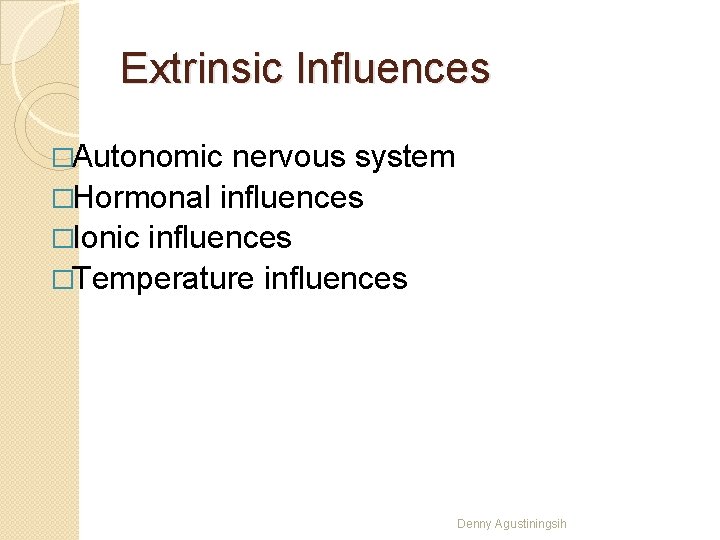 Extrinsic Influences

□Autonomic nervous system
□Hormonal influences
□Ionic influences
□Temperature influences

Denny Agustiningsih